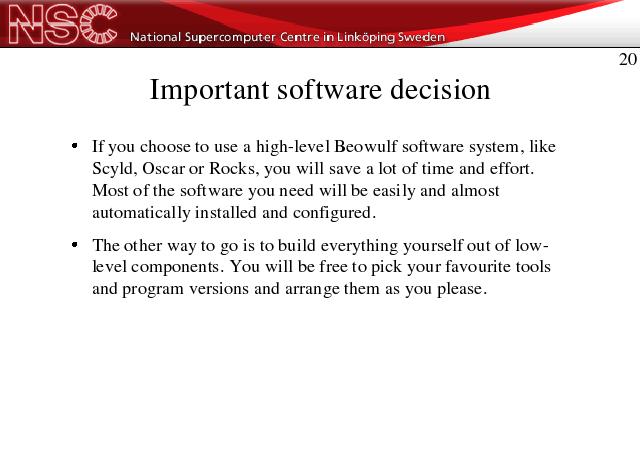 NSC National Supercomputer Centre in Linköping Sweden

20

Important software decision

• If you choose to use a high-level Beowulf software system, like Scyld, Oscar or Rocks, you will save a lot of time and effort. Most of the software you need will be easily and almost automatically installed and configured.

• The other way to go is to build everything yourself out of low-level components. You will be free to pick your favourite tools and program versions and arrange them as you please.